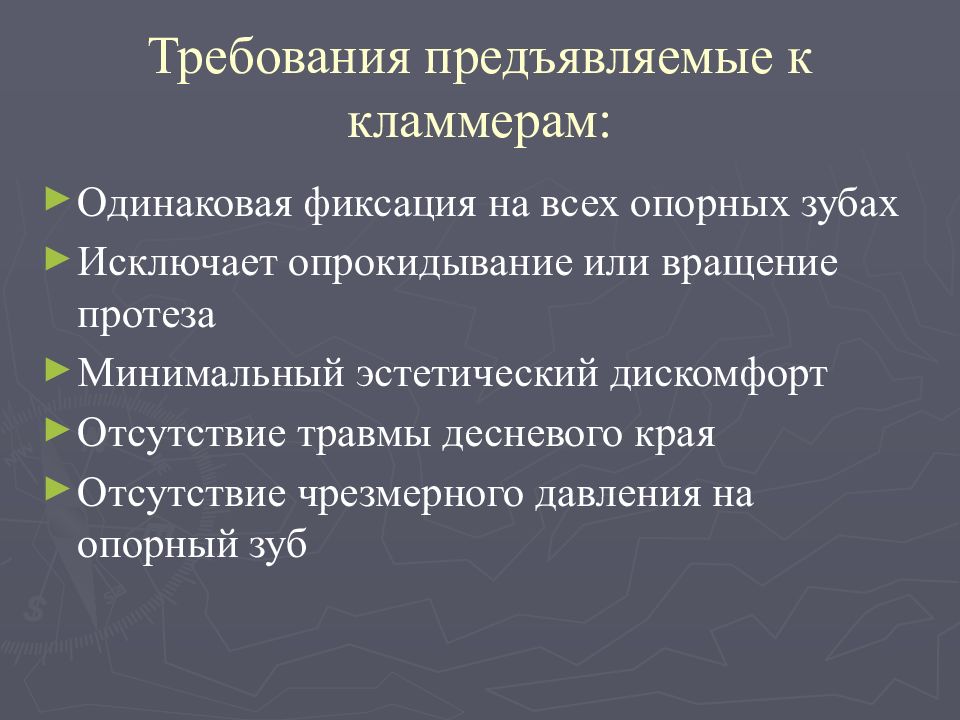 Требования предъявляемые к кламмерам:

► Одинаковая фиксация на всех опорных зубах
► Исключает опрокидывание или вращение протеза
► Минимальный эстетический дискомфорт
► Отсутствие травмы десневого края
► Отсутствие чрезмерного давления на опорный зуб